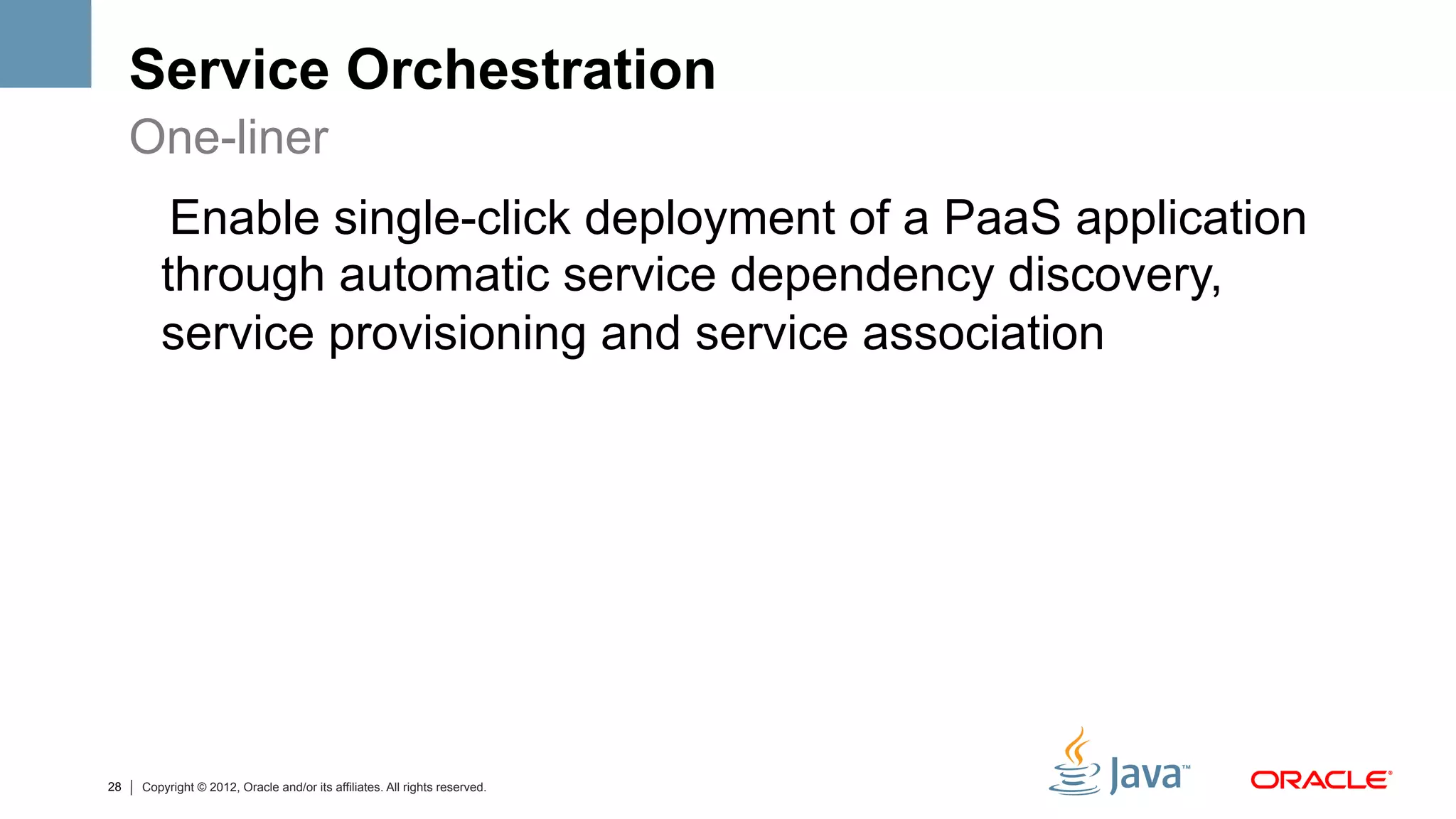 Service Orchestration
One-liner

Enable single-click deployment of a PaaS application through automatic service dependency discovery, service provisioning and service association

28 | Copyright © 2012, Oracle and/or its affiliates. All rights reserved.

Java™

ORACLE®